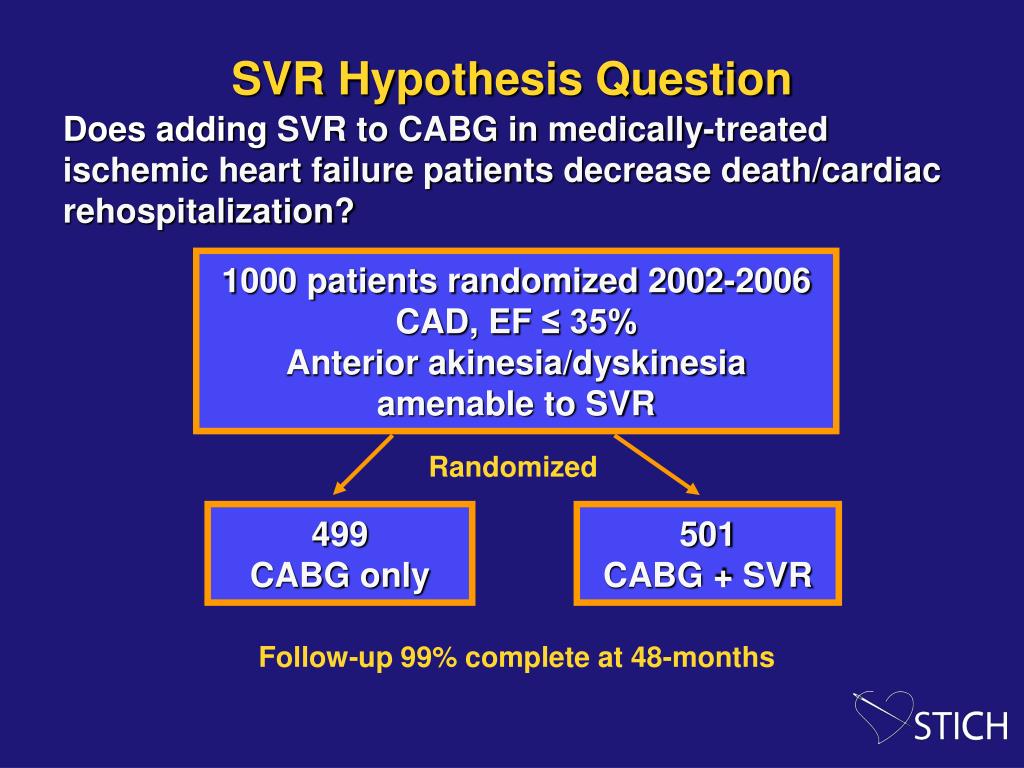 SVR Hypothesis Question

Does adding SVR to CABG in medically-treated ischemic heart failure patients decrease death/cardiac rehospitalization?

1000 patients randomized 2002-2006
CAD, EF ≤ 35%
Anterior akinesia/dyskinesia
amenable to SVR

Randomized

499
CABG only

501
CABG + SVR

Follow-up 99% complete at 48-months

STICH